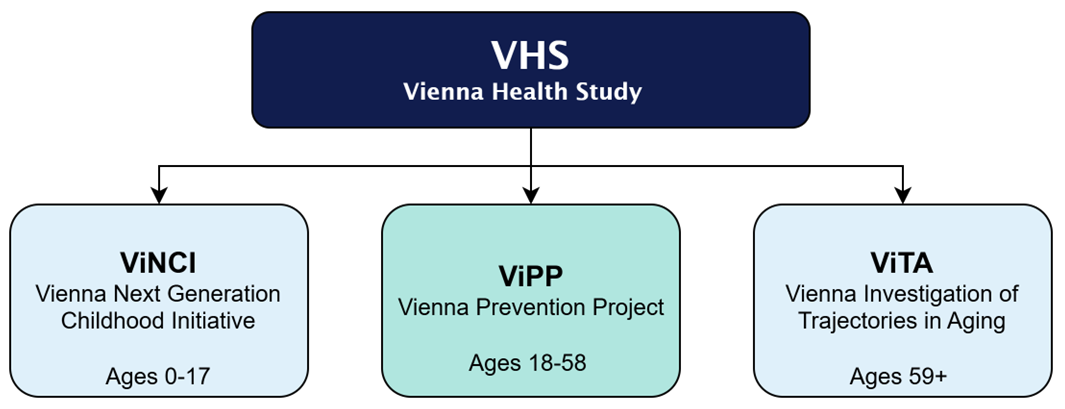 VHS
Vienna Health Study

ViNCI
Vienna Next Generation Childhood Initiative

Ages 0-17

ViPP
Vienna Prevention Project

Ages 18-58

ViTA
Vienna Investigation of Trajectories in Aging

Ages 59+